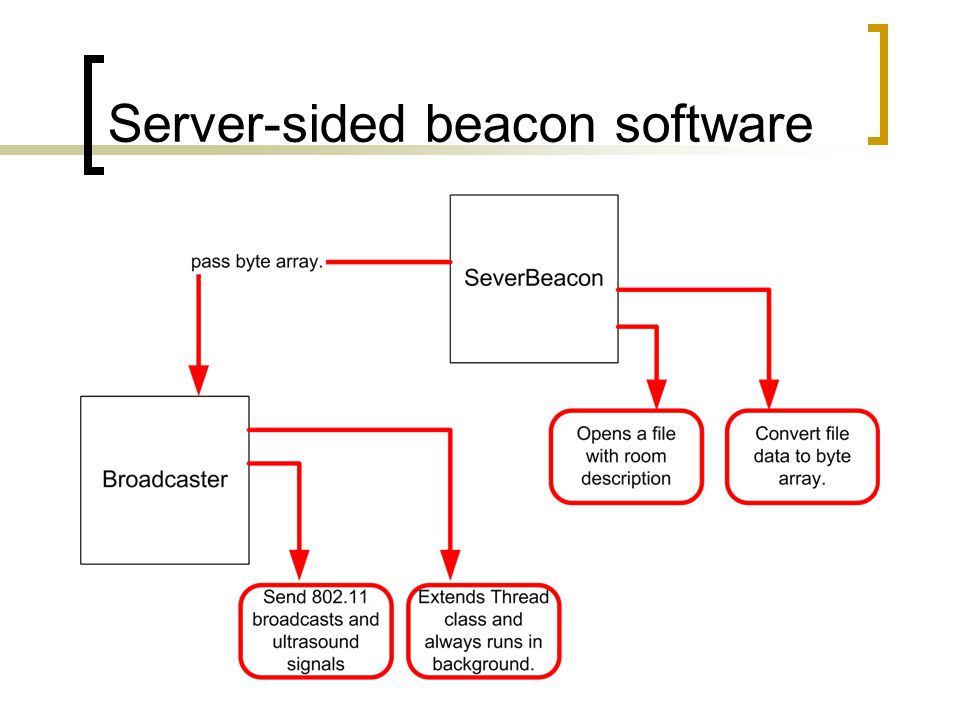 Server-sided beacon software

pass byte array.

SeverBeacon

Opens a file with room description

Convert file data to byte array.

Broadcaster

Send 802.11 broadcasts and ultrasound signals

Extends Thread class and always runs in background.